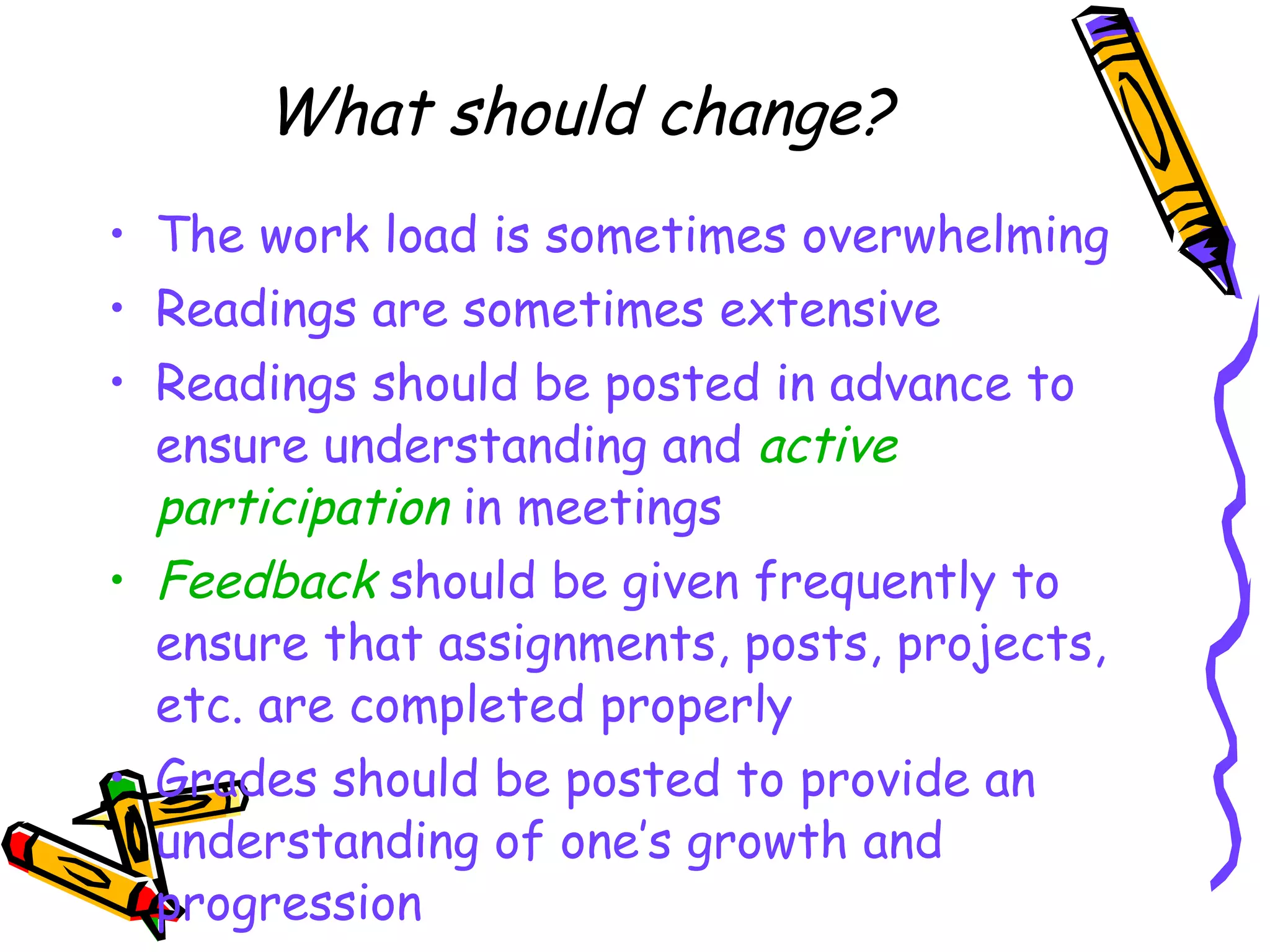 What should change?

• The work load is sometimes overwhelming
• Readings are sometimes extensive
• Readings should be posted in advance to ensure understanding and active participation in meetings
• Feedback should be given frequently to ensure that assignments, posts, projects, etc. are completed properly
• Grades should be posted to provide an understanding of one's growth and progression